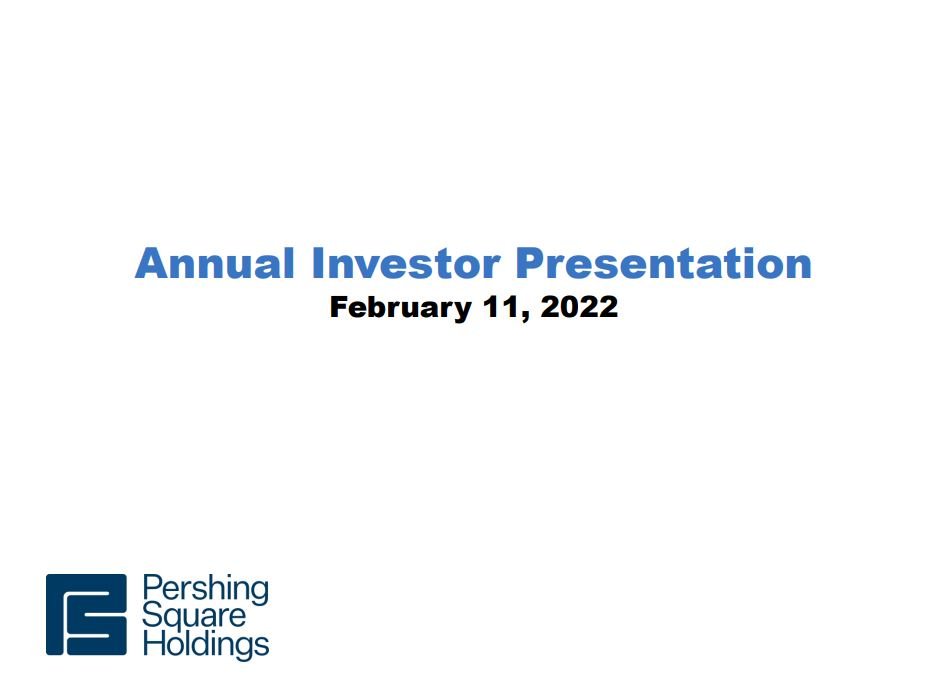 Annual Investor Presentation
February 11, 2022

Pershing
Square
Holdings